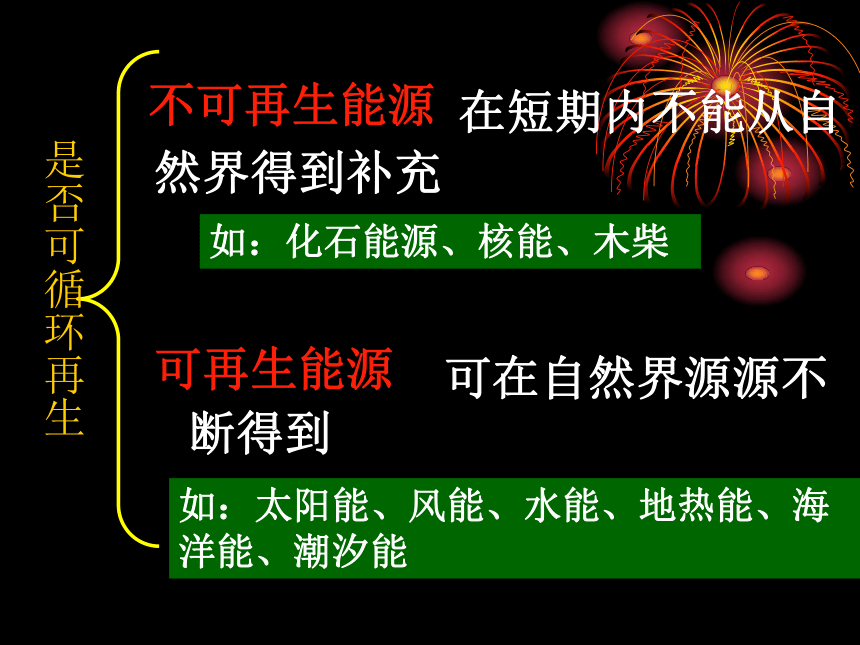 是否可循环再生

不可再生能源 在短期内不能从自然界得到补充

如：化石能源、核能、木柴

可再生能源 可在自然界源源不断得到

如：太阳能、风能、水能、地热能、海洋能、潮汐能